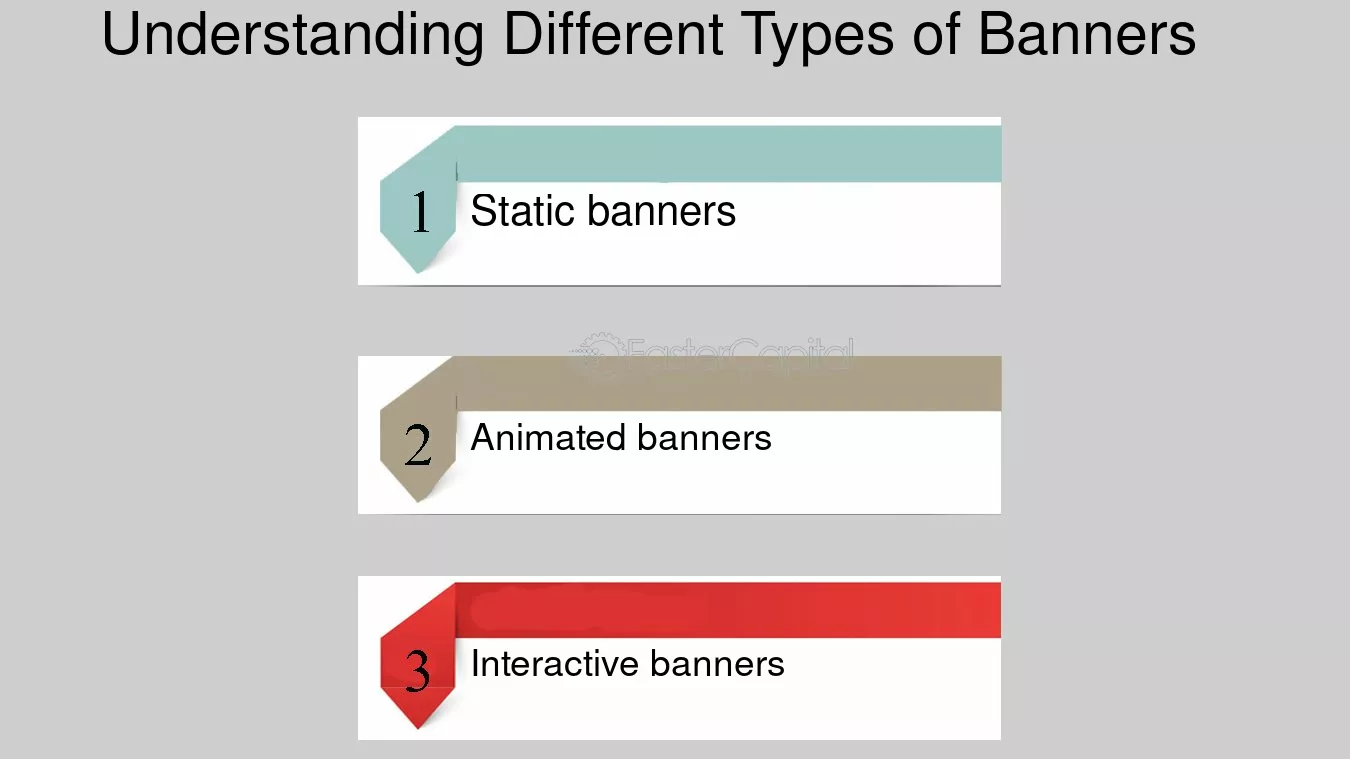 Understanding Different Types of Banners

1 Static banners

FasterCapital

2 Animated banners

3 Interactive banners